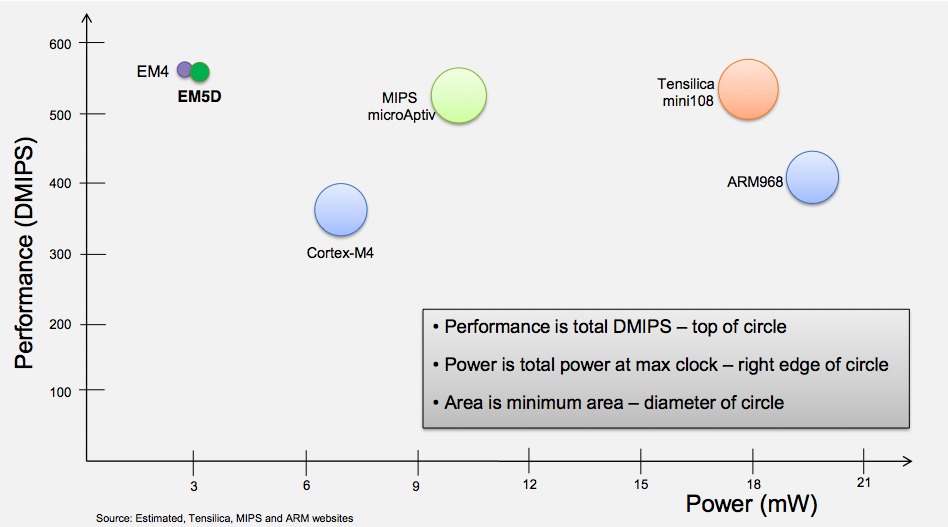 Performance (DMIPS)

600
500
400
300
200
100

EM4
EM5D
MIPS microAptiv
Tensilica mini108
ARM968
Cortex-M4

• Performance is total DMIPS – top of circle
• Power is total power at max clock – right edge of circle
• Area is minimum area – diameter of circle

3
6
9
12
15
18
21

Power (mW)

Source: Estimated, Tensilica, MIPS and ARM websites